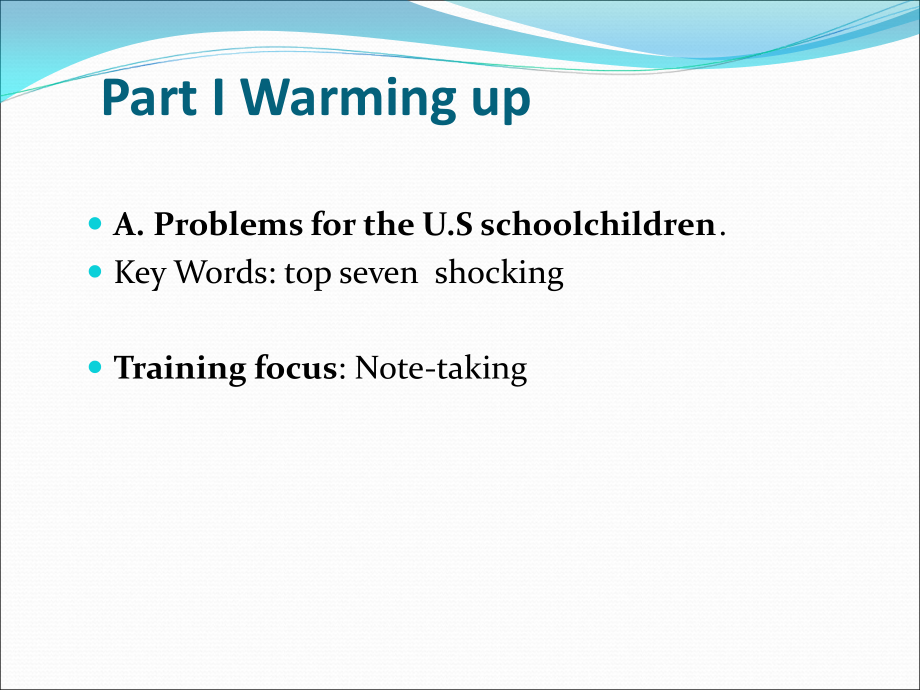 Part I Warming up

A. Problems for the U.S schoolchildren.

Key Words: top seven shocking

Training focus: Note-taking